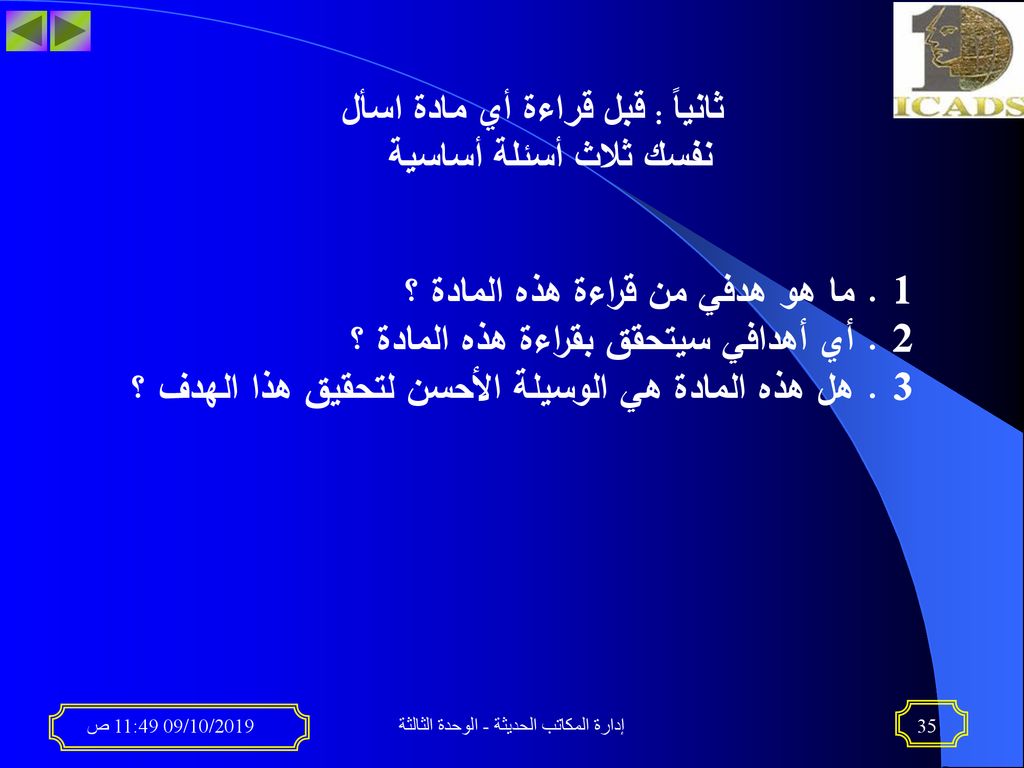 ICADS

ثانياً : قبل قراءة أي مادة اسأل نفسك ثلاث أسئلة أساسية

1 . ما هو هدفي من قراءة هذه المادة ؟
2 . أي أهدافي سيتحقق بقراءة هذه المادة ؟
3 . هل هذه المادة هي الوسيلة الأحسن لتحقيق هذا الهدف ؟

09/10/2019 11:49 ص

إدارة المكاتب الحديثة - الوحدة الثالثة

35